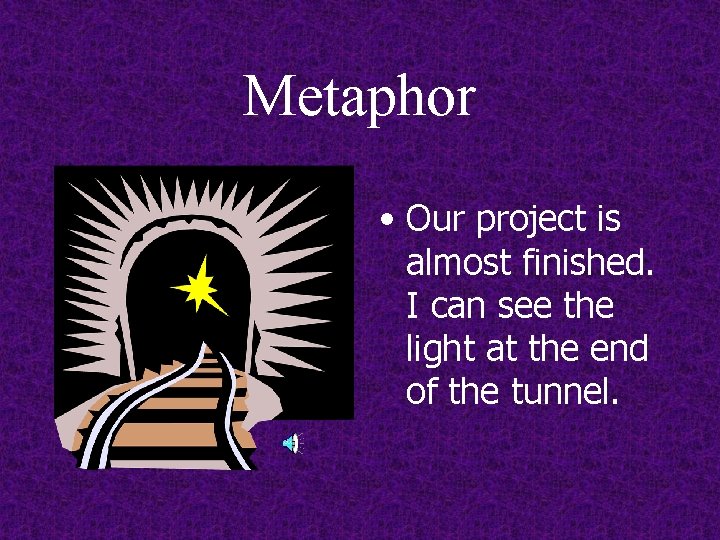 Metaphor

• Our project is almost finished. I can see the light at the end of the tunnel.